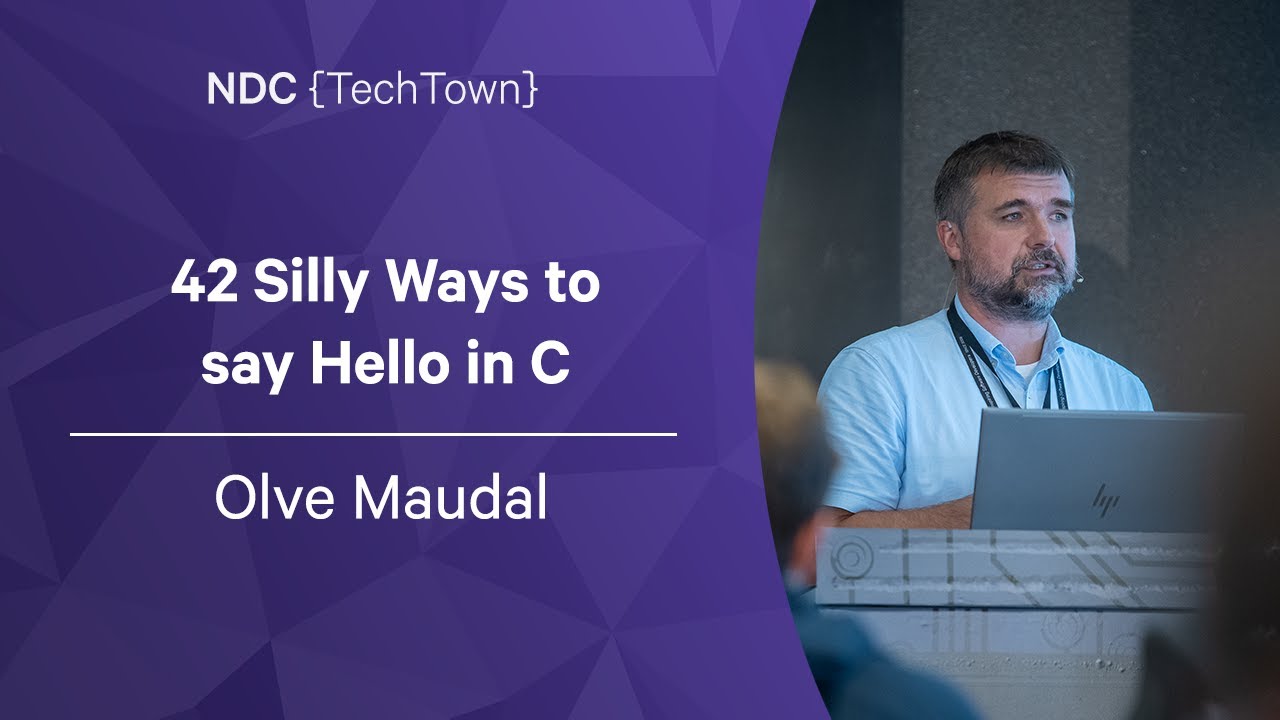 NDC {TechTown}

42 Silly Ways to say Hello in C

Olve Maudal

hp